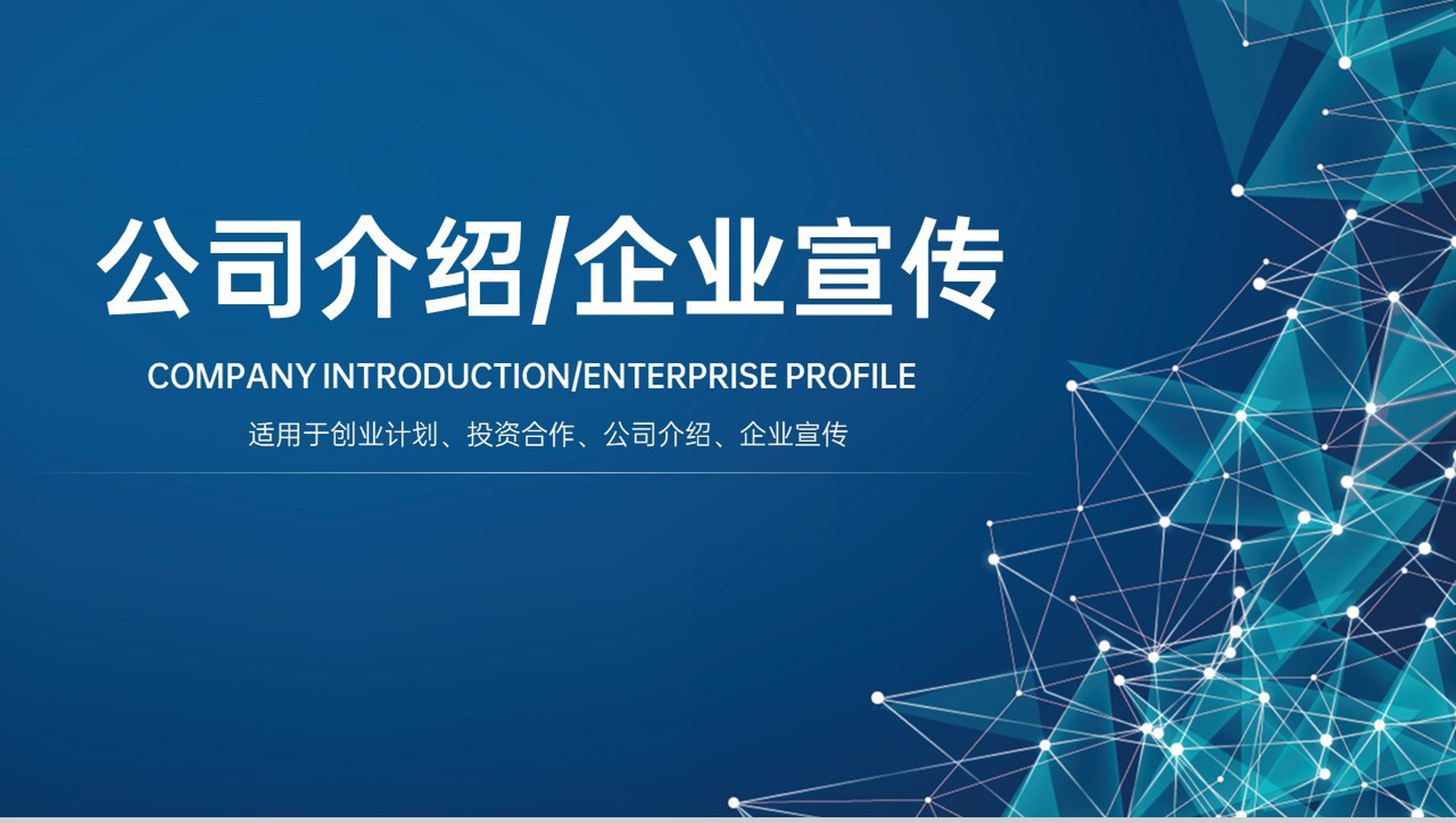 公司介绍/企业宣传

COMPANY INTRODUCTION/ENTERPRISE PROFILE

适用于创业计划、投资合作、公司介绍、企业宣传